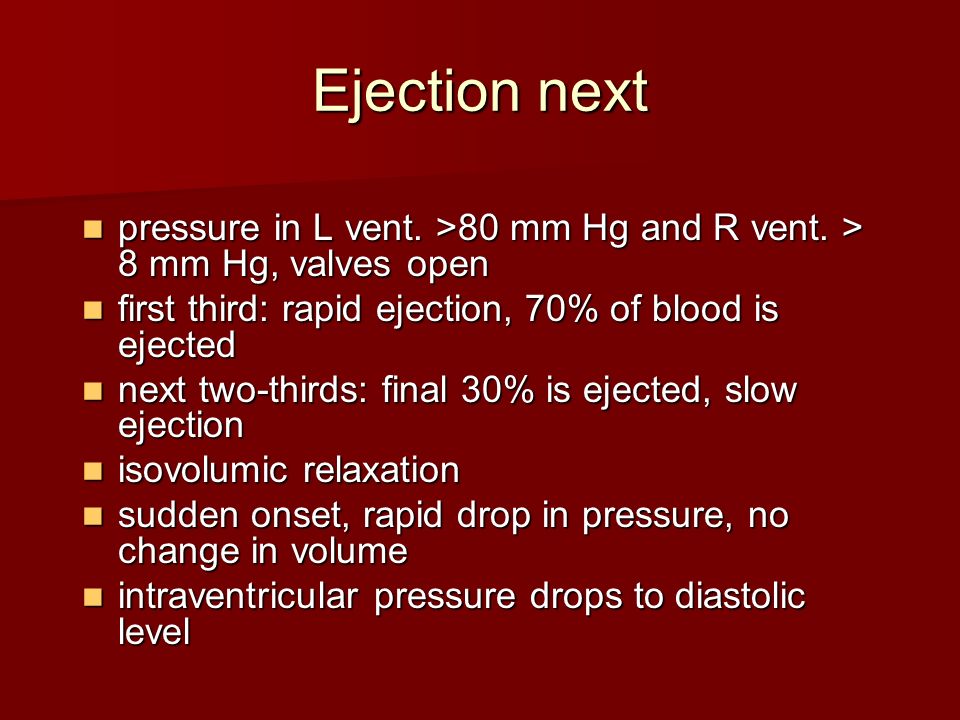 Ejection next

- pressure in L vent. >80 mm Hg and R vent. > 8 mm Hg, valves open
- first third: rapid ejection, 70% of blood is ejected
- next two-thirds: final 30% is ejected, slow ejection
- isovolumic relaxation
- sudden onset, rapid drop in pressure, no change in volume
- intraventricular pressure drops to diastolic level